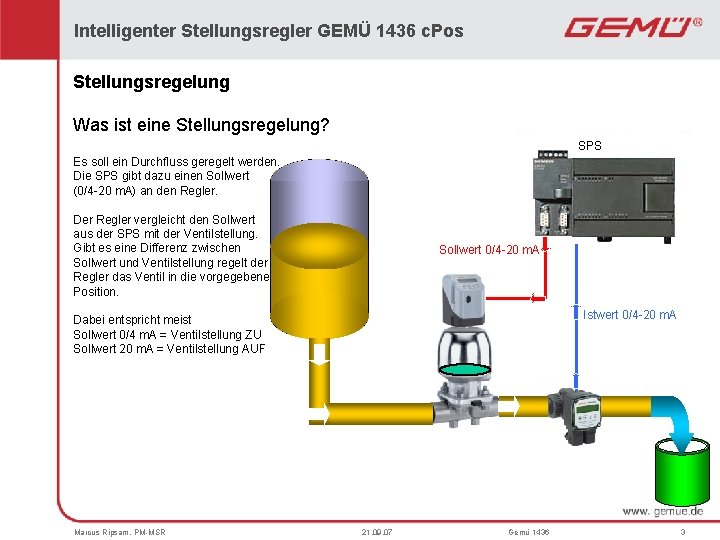 Intelligenter Stellungsregler GEMÜ 1436 cPos

GEMÜ®

Stellungsregelung

Was ist eine Stellungsregelung?

Es soll ein Durchfluss geregelt werden. Die SPS gibt dazu einen Sollwert (0/4-20 mA) an den Regler.

Der Regler vergleicht den Sollwert aus der SPS mit der Ventilstellung. Gibt es eine Differenz zwischen Sollwert und Ventilstellung regelt der Regler das Ventil in die vorgegebene Position.

Dabei entspricht meist
Sollwert 0/4 mA = Ventilstellung ZU
Sollwert 20 mA = Ventilstellung AUF

SPS

Sollwert 0/4-20 mA

Istwert 0/4-20 mA

www. gemue.de

Marcus Ripsam, PM-MSR    21.09.07    Gemü 1436    3